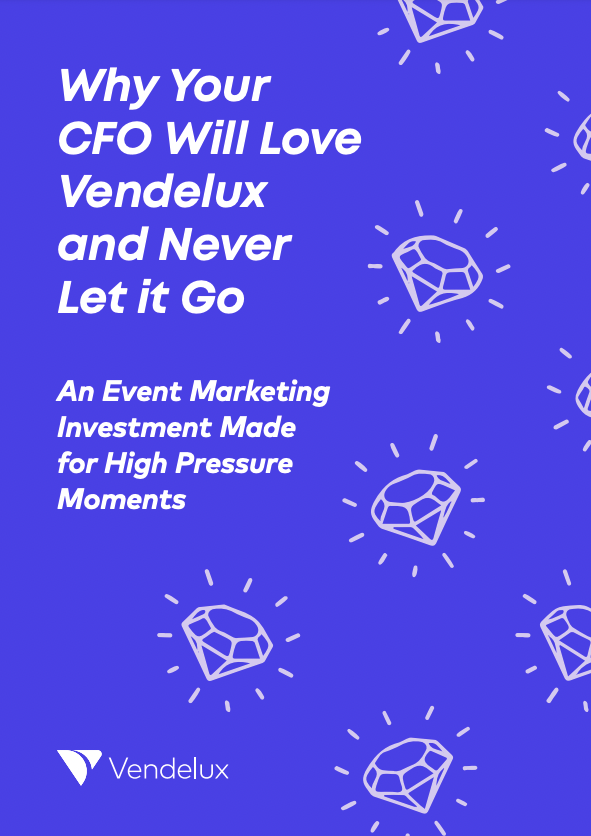 Why Your CFO Will Love Vendelux and Never Let it Go

An Event Marketing Investment Made for High Pressure Moments

Vendelux